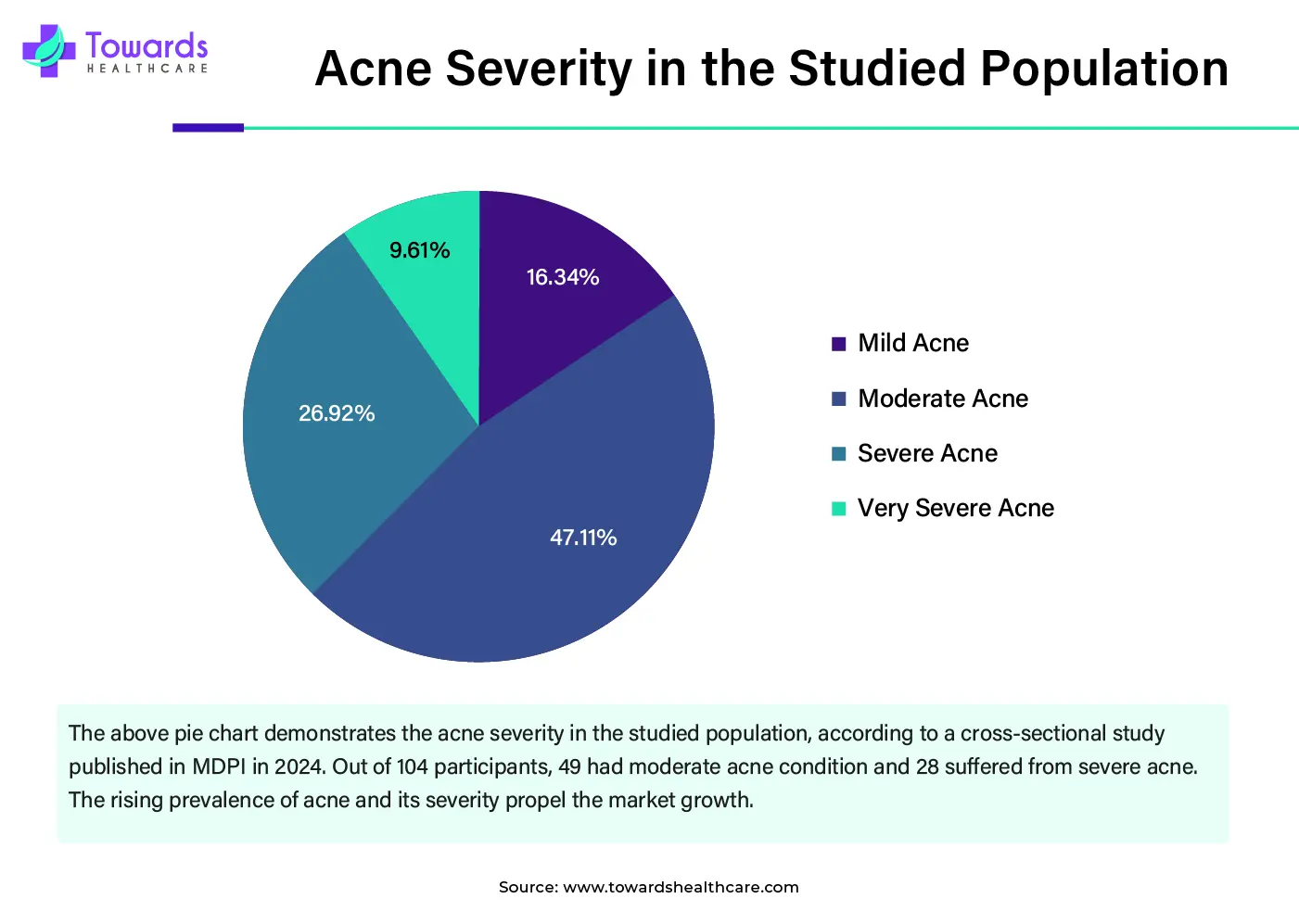 Towards HEALTHCARE

Acne Severity in the Studied Population

9.61%

16.34%

26.92%

47.11%

Mild Acne

Moderate Acne

Severe Acne

Very Severe Acne

The above pie chart demonstrates the acne severity in the studied population, according to a cross-sectional study published in MDPI in 2024. Out of 104 participants, 49 had moderate acne condition and 28 suffered from severe acne. The rising prevalence of acne and its severity propel the market growth.

Source: www.towardshealthcare.com